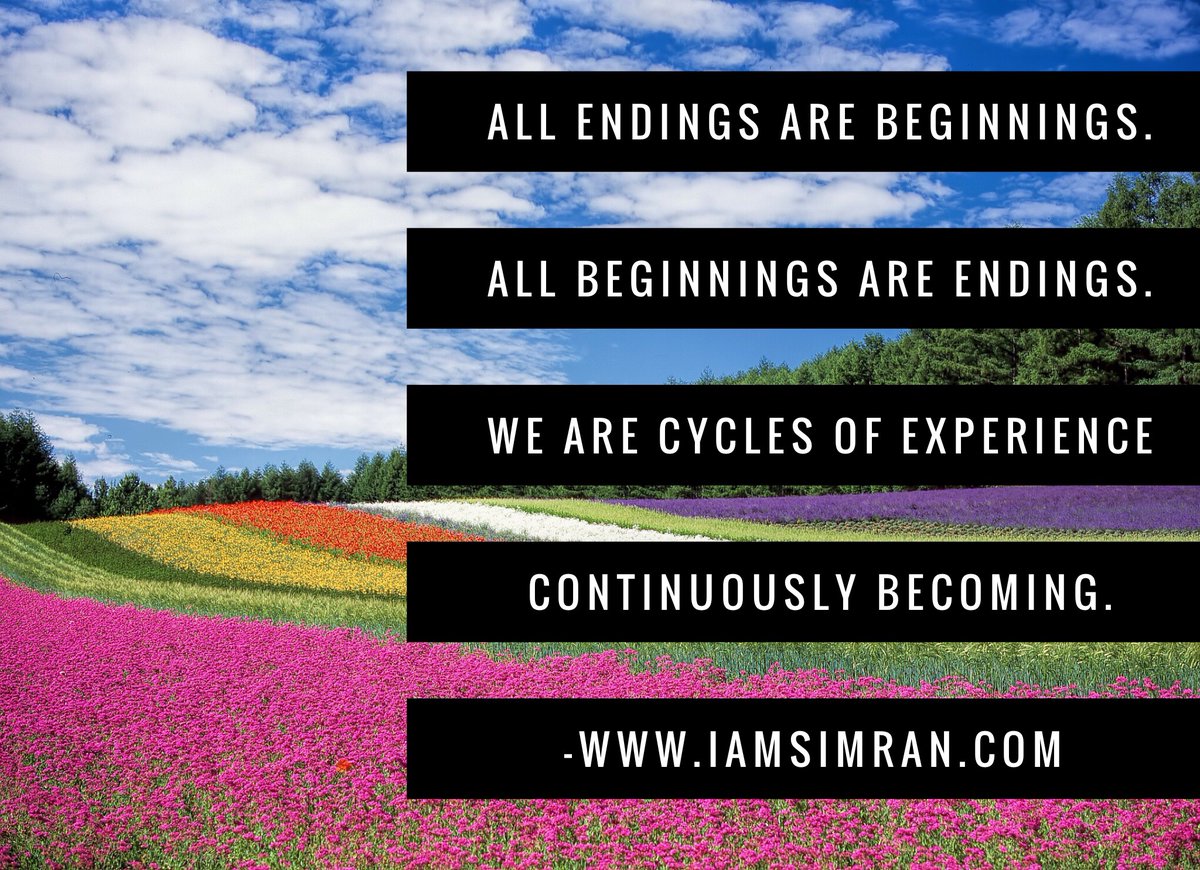 ALL ENDINGS ARE BEGINNINGS.

ALL BEGINNINGS ARE ENDINGS.

WE ARE CYCLES OF EXPERIENCE

CONTINUOUSLY BECOMING.

-WWW.IAMSIMRAN.COM